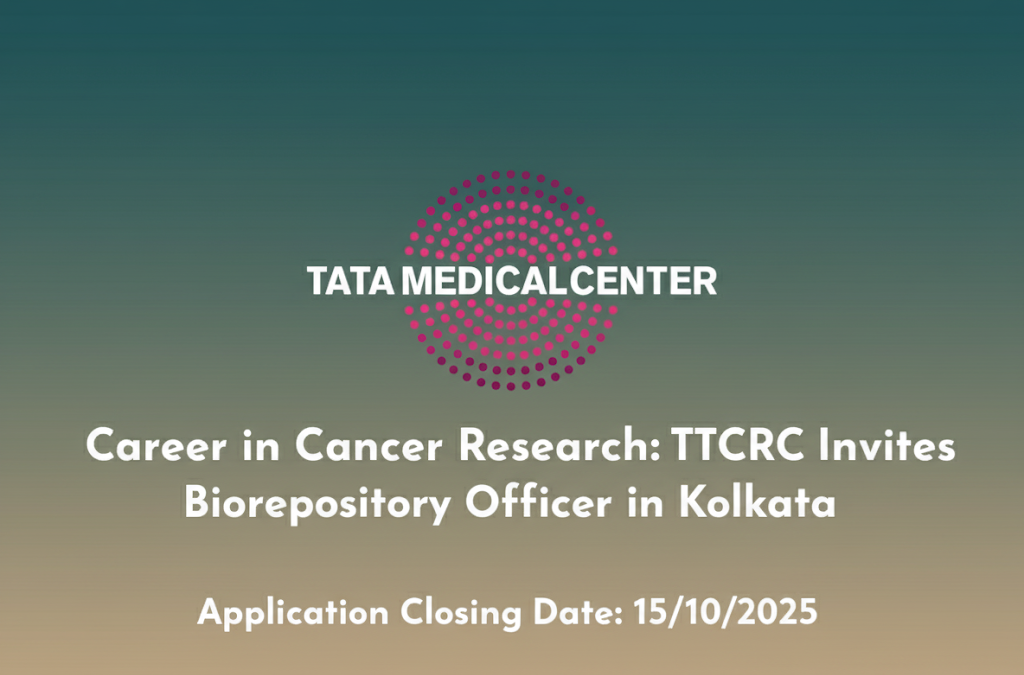 TATA MEDICAL CENTER

Career in Cancer Research: TTCRC Invites Biorepository Officer in Kolkata

Application Closing Date: 15/10/2025